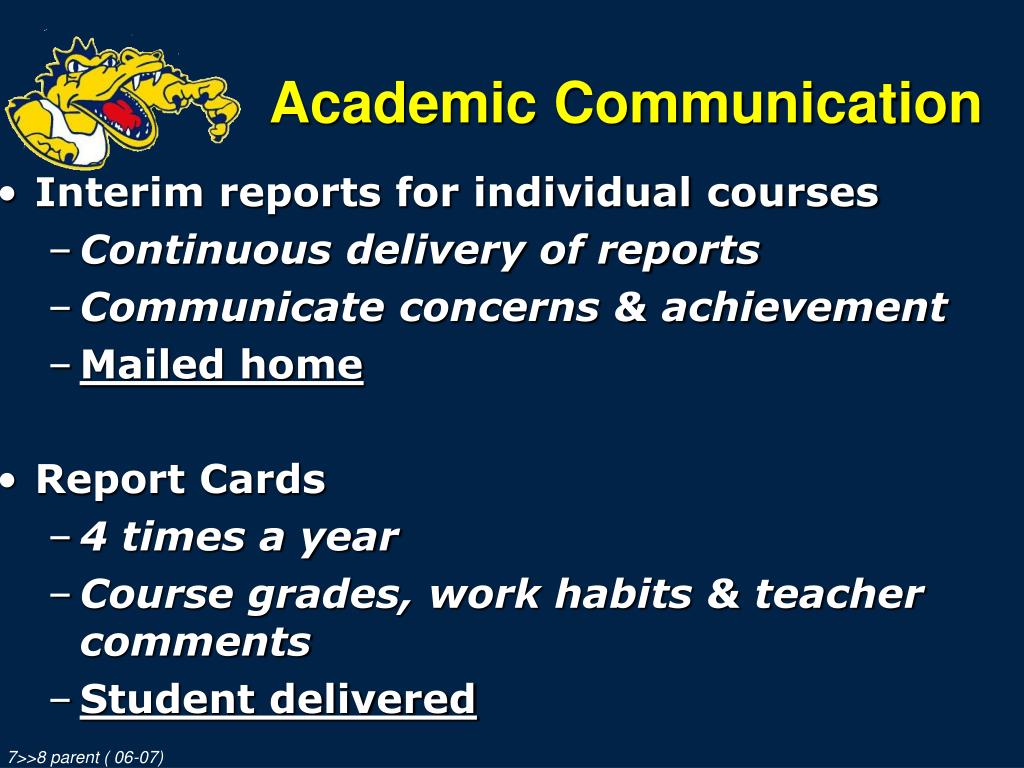 Academic Communication

• Interim reports for individual courses
– Continuous delivery of reports
– Communicate concerns & achievement
– Mailed home

• Report Cards
– 4 times a year
– Course grades, work habits & teacher comments
– Student delivered

7>>8 parent ( 06-07)